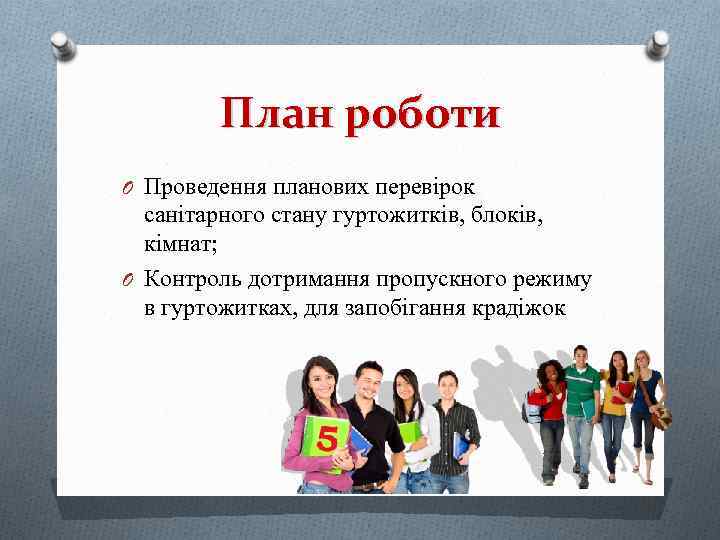 План роботи

Проведення планових перевірок санітарного стану гуртожитків, блоків, кімнат;

Контроль дотримання пропускного режиму в гуртожитках, для запобігання крадіжок

5